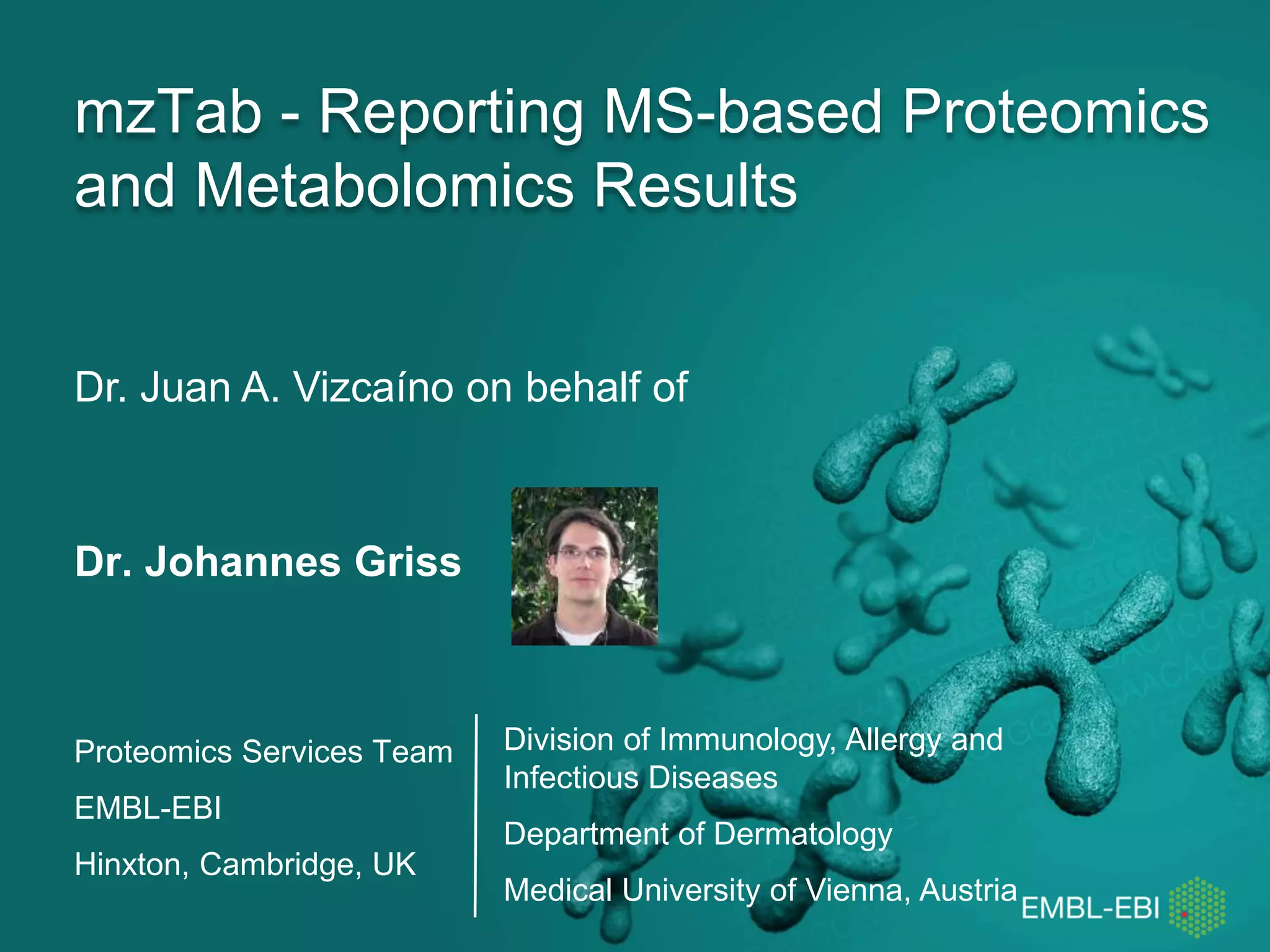 mzTab - Reporting MS-based Proteomics and Metabolomics Results

Dr. Juan A. Vizcaíno on behalf of

Dr. Johannes Griss

Proteomics Services Team

EMBL-EBI

Hinxton, Cambridge, UK

Division of Immunology, Allergy and Infectious Diseases

Department of Dermatology

Medical University of Vienna, Austria

EMBL-EBI